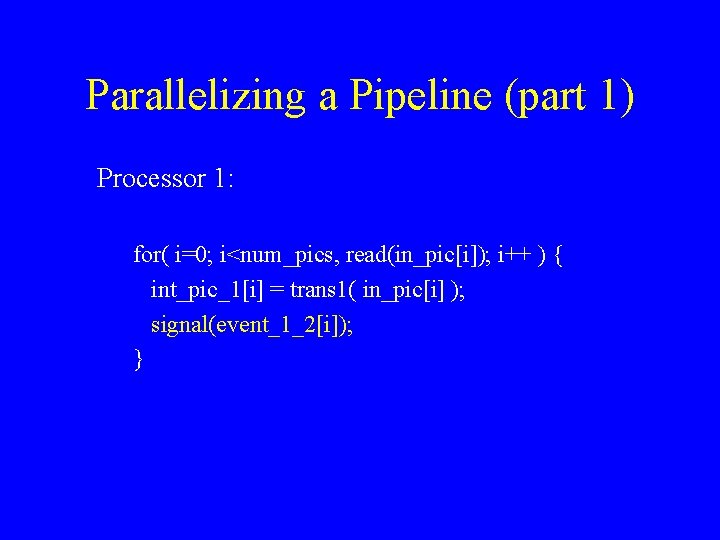 Parallelizing a Pipeline (part 1)

Processor 1:

for( i=0; i<num_pics, read(in_pic[i]); i++ ) {
int_pic_1[i] = trans1( in_pic[i] );
signal(event_1_2[i]);
}